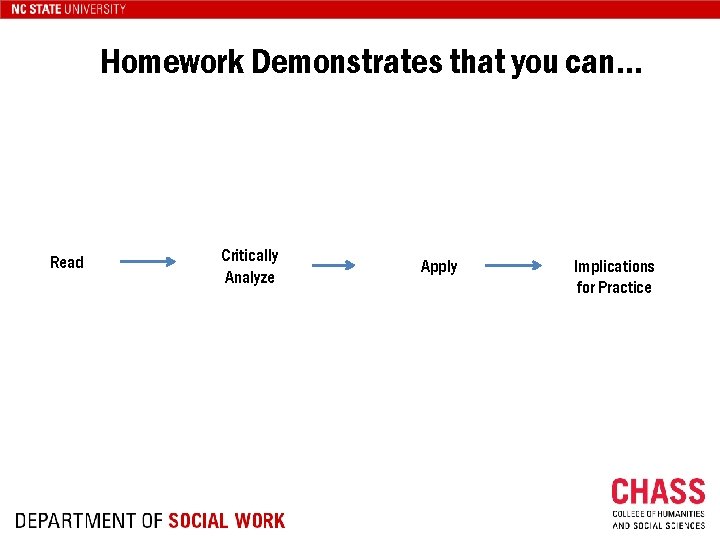 NC STATE UNIVERSITY

Homework Demonstrates that you can…

Read

Critically Analyze

Apply

Implications for Practice

DEPARTMENT OF SOCIAL WORK

CHASS
COLLEGE OF HUMANITIES AND SOCIAL SCIENCES